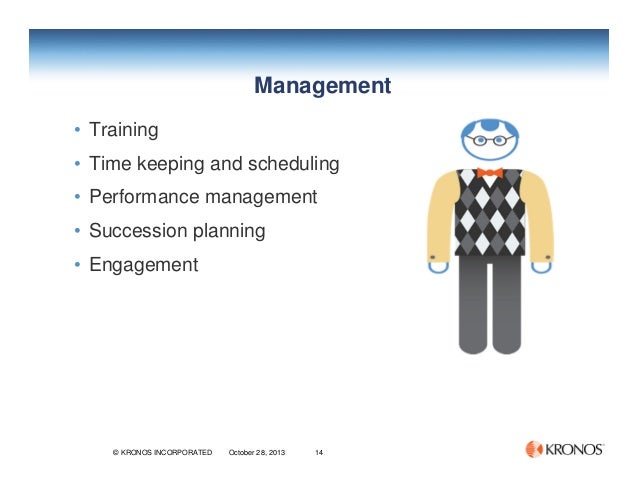 Management

• Training
• Time keeping and scheduling
• Performance management
• Succession planning
• Engagement

© KRONOS INCORPORATED October 28, 2013 14

KRONOS